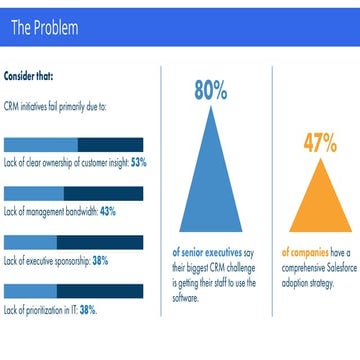 The Problem

Consider that:

CRM initiatives fail primarily due to:

Lack of clear ownership of customer insight: 53%

Lack of management bandwidth: 43%

Lack of executive sponsorship: 38%

Lack of prioritization in IT: 38%.

80%

of senior executives say their biggest CRM challenge is getting their staff to use the software.

47%

of companies have a comprehensive Salesforce adoption strategy.